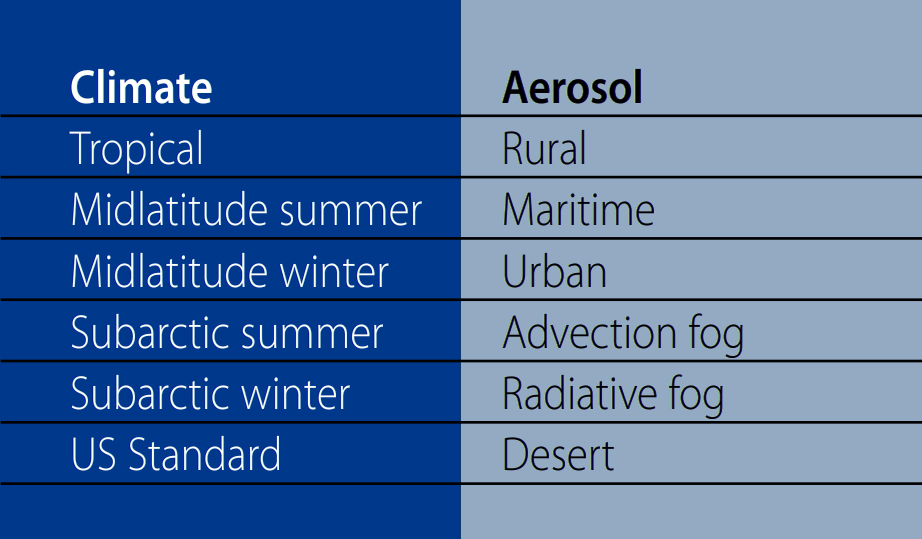 | Climate | Aerosol |
|---|---|
| Tropical | Rural |
| Midlatitude summer | Maritime |
| Midlatitude winter | Urban |
| Subarctic summer | Advection fog |
| Subarctic winter | Radiative fog |
| US Standard | Desert |